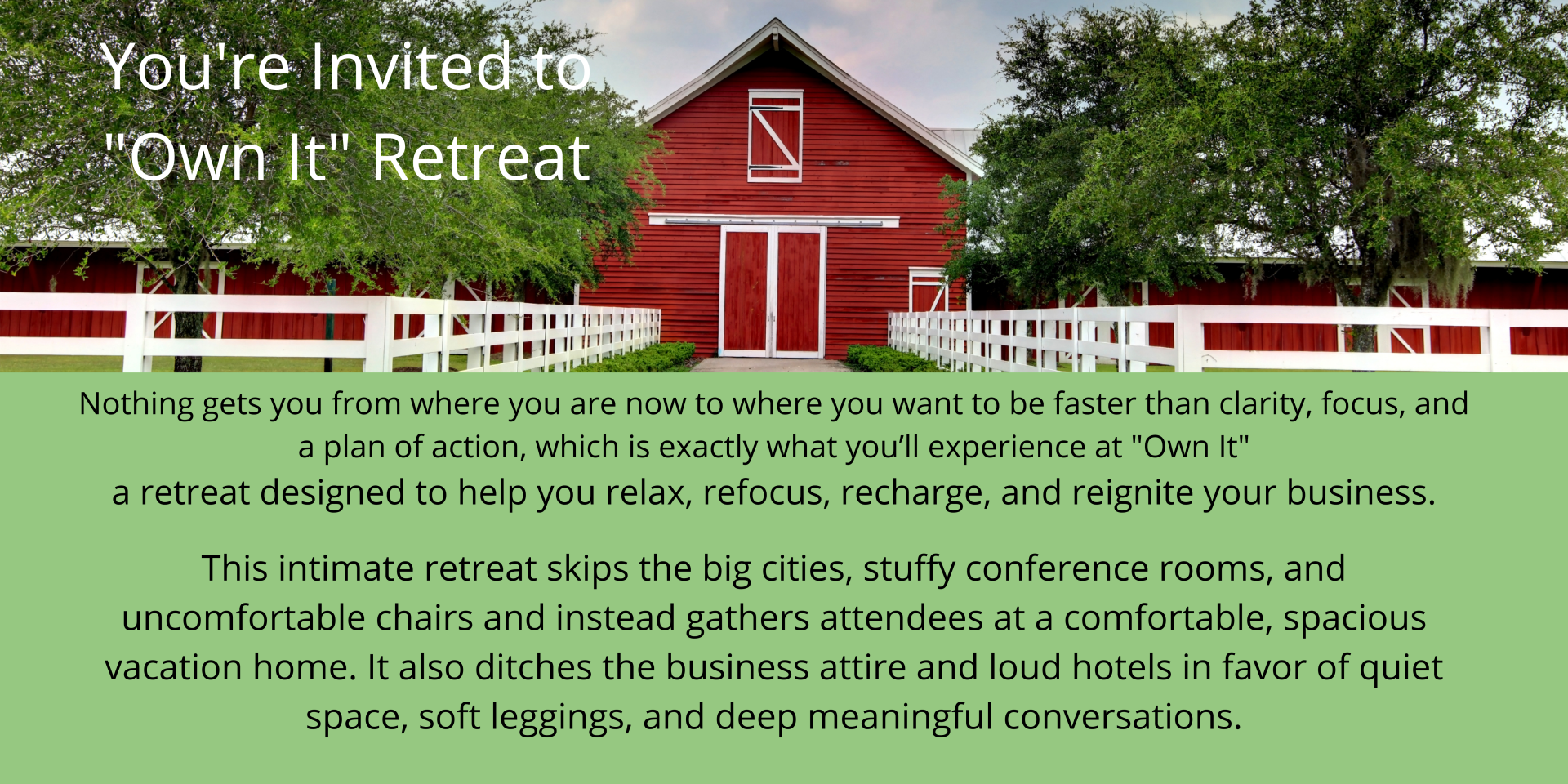 You're Invited to "Own It" Retreat

Nothing gets you from where you are now to where you want to be faster than clarity, focus, and a plan of action, which is exactly what you'll experience at "Own It"
a retreat designed to help you relax, refocus, recharge, and reignite your business.

This intimate retreat skips the big cities, stuffy conference rooms, and uncomfortable chairs and instead gathers attendees at a comfortable, spacious vacation home. It also ditches the business attire and loud hotels in favor of quiet space, soft leggings, and deep meaningful conversations.